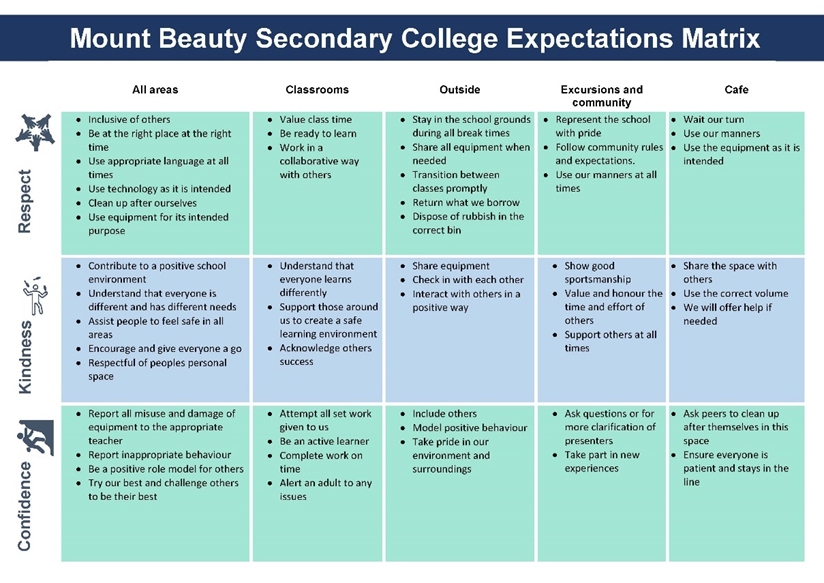 Mount Beauty Secondary College Expectations Matrix

| | All areas | Classrooms | Outside | Excursions and community | Cafe |
|---|---|---|---|---|---|
| Respect | • Inclusive of others • Be at the right place at the right time • Use appropriate language at all times • Use technology as it is intended • Clean up after ourselves • Use equipment for its intended purpose | • Value class time • Be ready to learn • Work in a collaborative way with others | • Stay in the school grounds during all break times • Share all equipment when needed • Transition between classes promptly • Return what we borrow • Dispose of rubbish in the correct bin | • Represent the school with pride • Follow community rules and expectations. • Use our manners at all times | • Wait our turn • Use our manners • Use the equipment as it is intended |
| Kindness | • Contribute to a positive school environment • Understand that everyone is different and has different needs • Assist people to feel safe in all areas • Encourage and give everyone a go • Respectful of peoples personal space | • Understand that everyone learns differently • Support those around us to create a safe learning environment • Acknowledge others success | • Share equipment • Check in with each other • Interact with others in a positive way | • Show good sportsmanship • Value and honour the time and effort of others • Support others at all times | • Share the space with others • Use the correct volume • We will offer help if needed |
| Confidence | • Report all misuse and damage of equipment to the appropriate teacher • Report inappropriate behaviour • Be a positive role model for others • Try our best and challenge others to be their best | • Attempt all set work given to us • Be an active learner • Complete work on time • Alert an adult to any issues | • Include others • Model positive behaviour • Take pride in our environment and surroundings | • Ask questions or for more clarification of presenters • Take part in new experiences | • Ask peers to clean up after themselves in this space • Ensure everyone is patient and stays in the line |